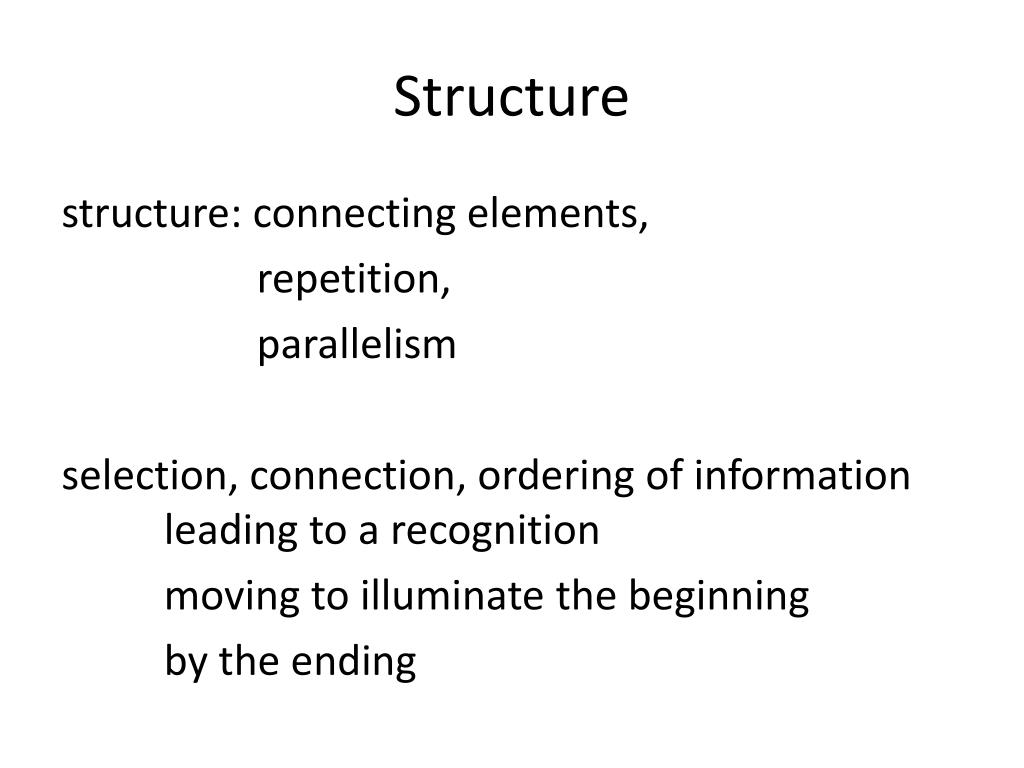 Structure

structure: connecting elements,
repetition,
parallelism

selection, connection, ordering of information
leading to a recognition
moving to illuminate the beginning
by the ending